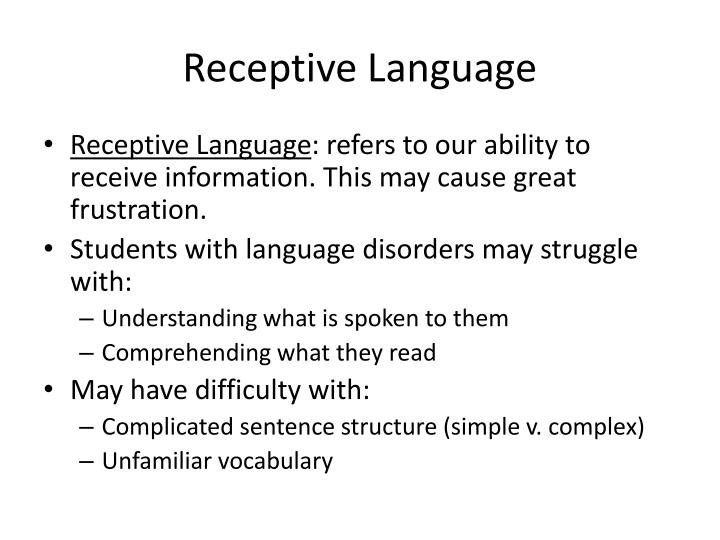 Receptive Language

• Receptive Language: refers to our ability to receive information. This may cause great frustration.
• Students with language disorders may struggle with:
– Understanding what is spoken to them
– Comprehending what they read
• May have difficulty with:
– Complicated sentence structure (simple v. complex)
– Unfamiliar vocabulary